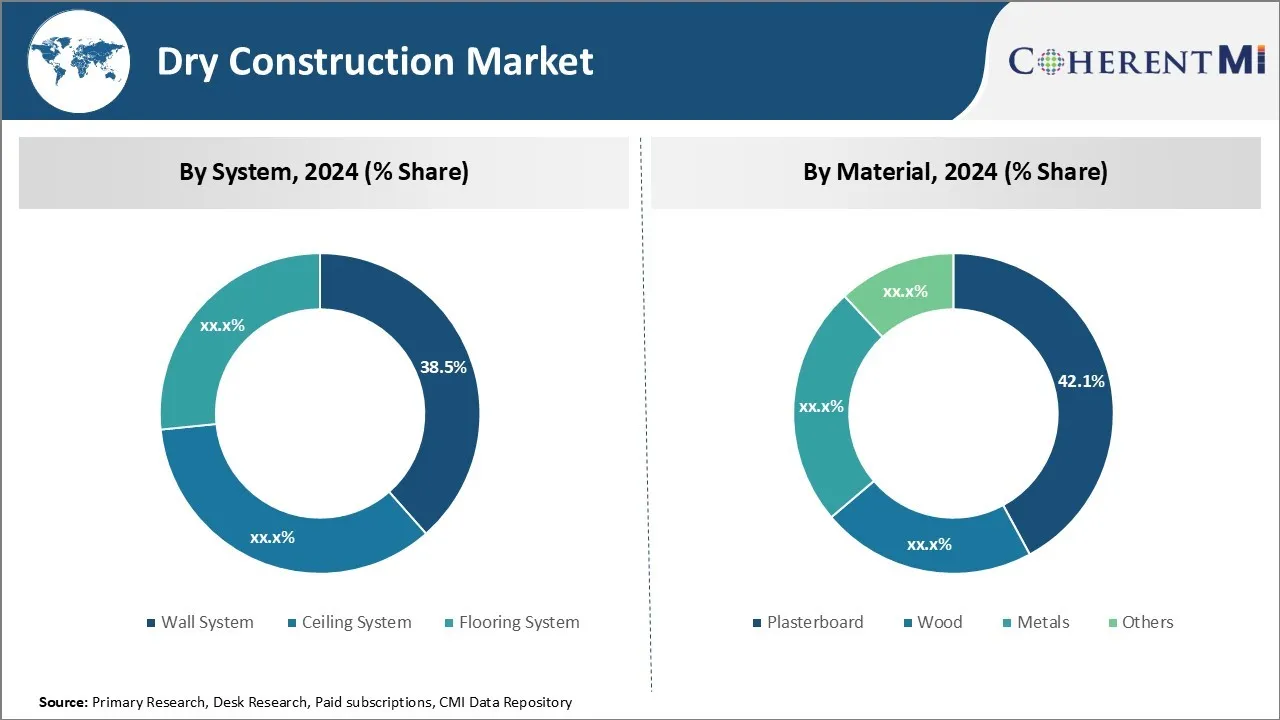 Dry Construction Market

COHERENT MI

By System, 2024 (% Share)

38.5%

xx.x%

xx.x%

Wall System   Ceiling System   Flooring System

By Material, 2024 (% Share)

42.1%

xx.x%

xx.x%

xx.x%

Plasterboard   Wood   Metals   Others

Source: Primary Research, Desk Research, Paid subscriptions, CMI Data Repository